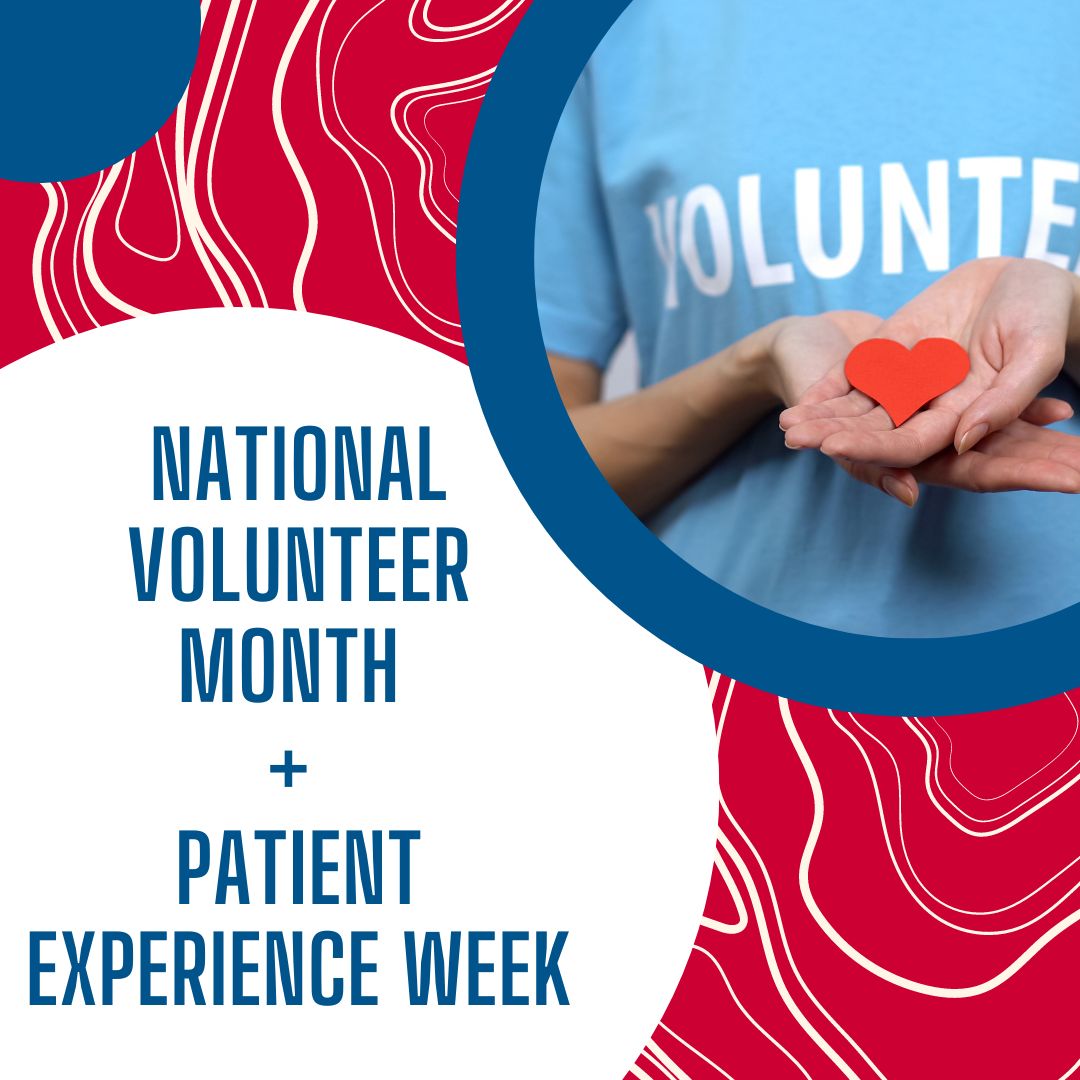 VOLUNTE

NATIONAL VOLUNTEER MONTH

+

PATIENT EXPERIENCE WEEK